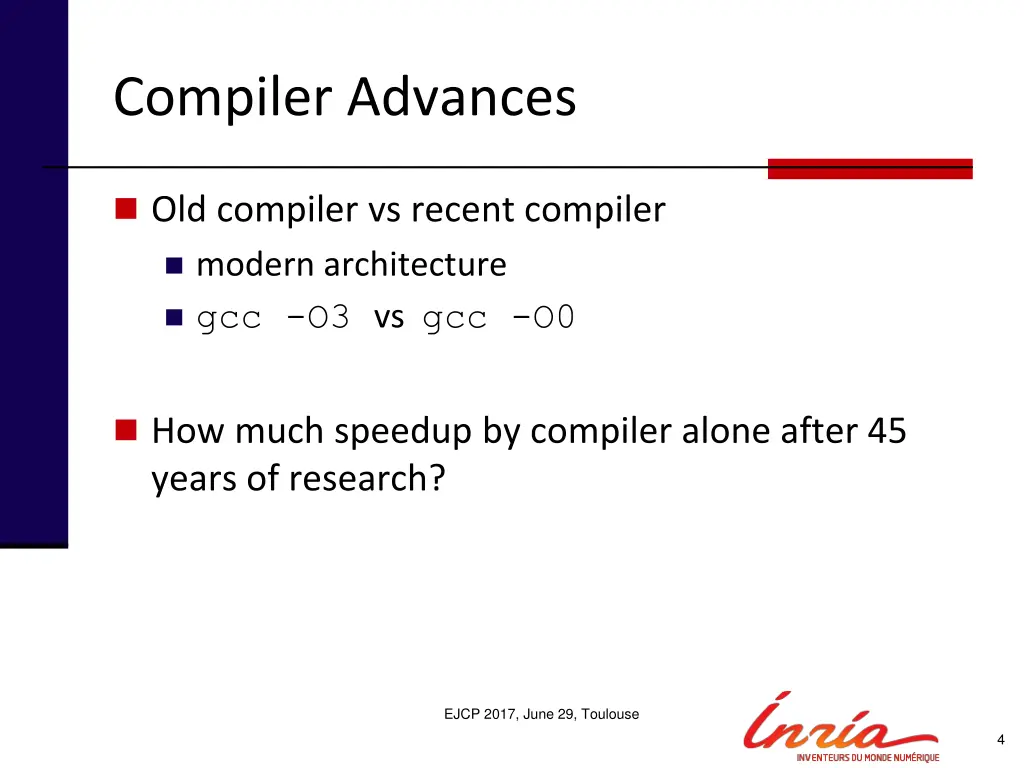 Compiler Advances

Old compiler vs recent compiler

modern architecture

gcc -O3 vs gcc -O0

How much speedup by compiler alone after 45 years of research?

EJCP 2017, June 29, Toulouse

Inria

INVENTEURS DU MONDE NUMÉRIQUE

4